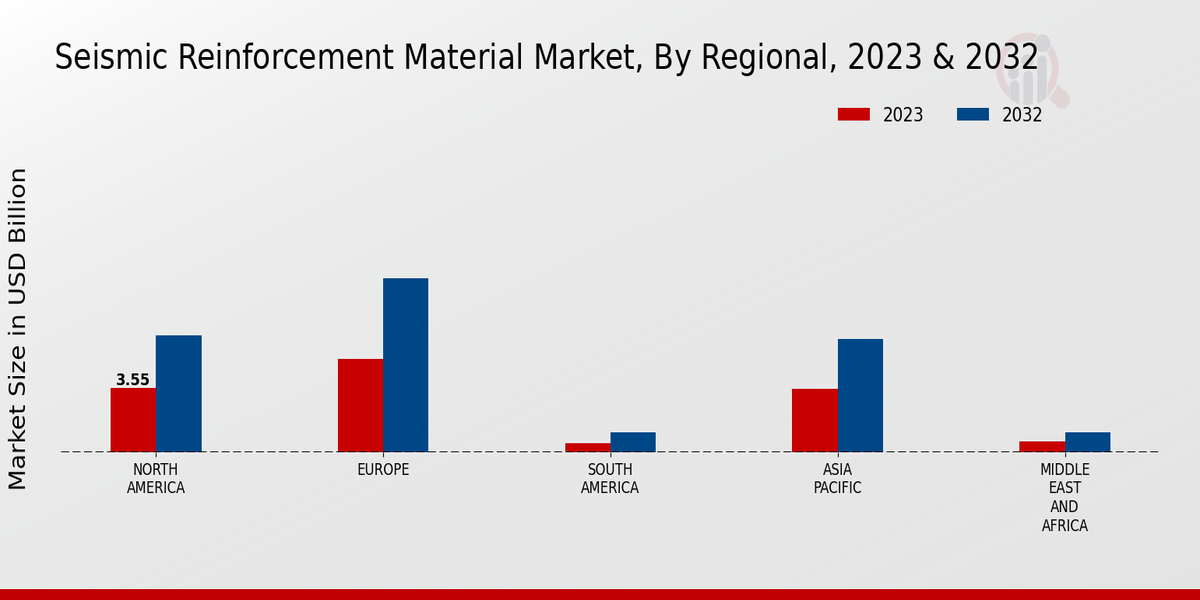 Seismic Reinforcement Material Market, By Regional, 2023 & 2032

2023
2032

Market Size in USD Billion

3.55

NORTH AMERICA
EUROPE
SOUTH AMERICA
ASIA PACIFIC
MIDDLE EAST AND AFRICA